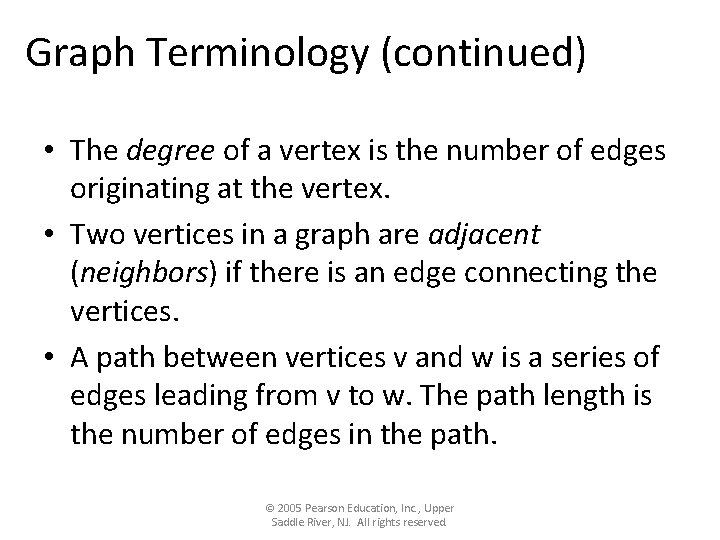 Graph Terminology (continued)

• The degree of a vertex is the number of edges originating at the vertex.
• Two vertices in a graph are adjacent (neighbors) if there is an edge connecting the vertices.
• A path between vertices v and w is a series of edges leading from v to w. The path length is the number of edges in the path.

© 2005 Pearson Education, Inc., Upper Saddle River, NJ. All rights reserved